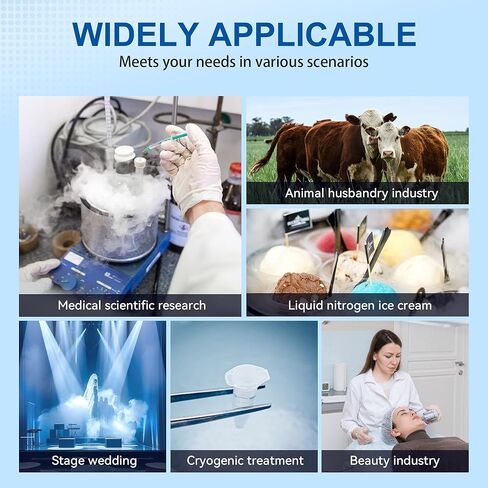 WIDELY APPLICABLE
Meets your needs in various scenarios

Medical scientific research

Animal husbandry industry

Liquid nitrogen ice cream

Stage wedding

Cryogenic treatment

Beauty industry